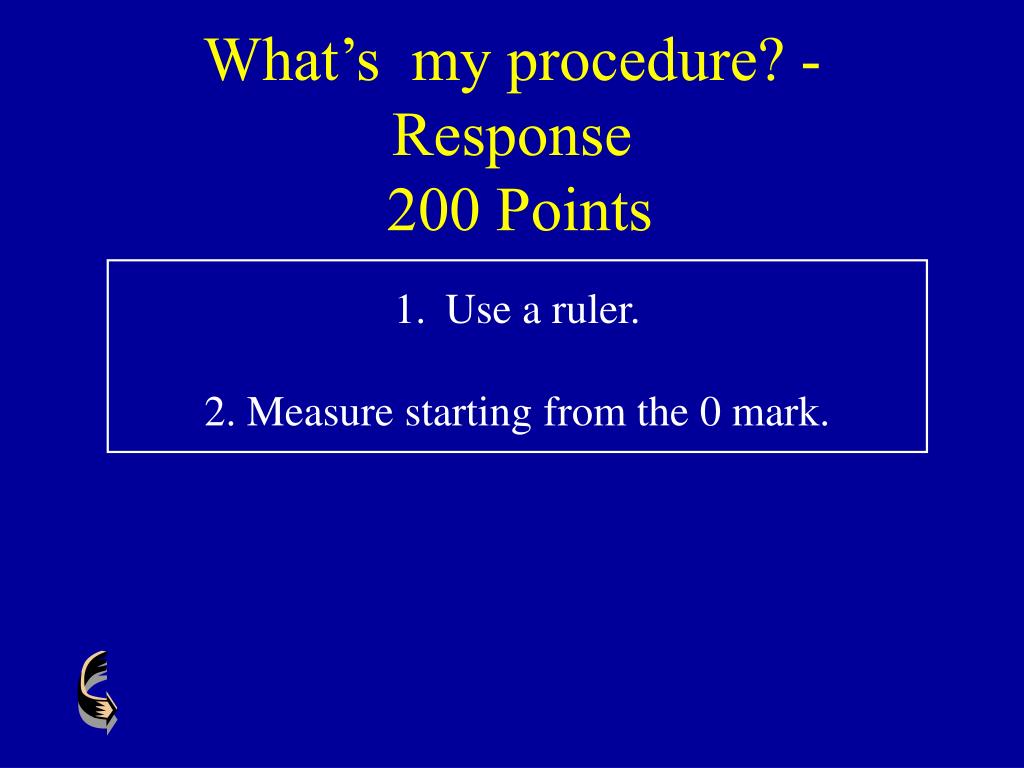 What’s my procedure? - Response
200 Points

1. Use a ruler.

2. Measure starting from the 0 mark.